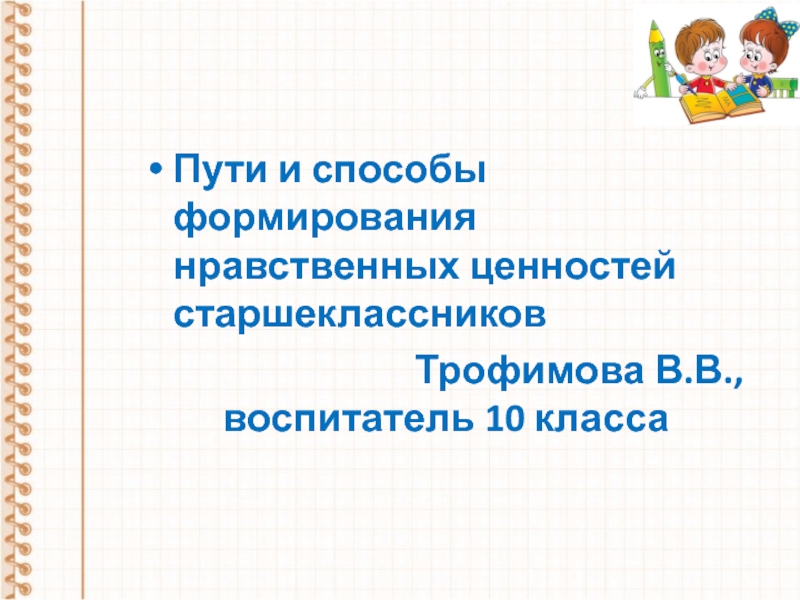 • Пути и способы формирования нравственных ценностей старшеклассников

Трофимова В.В., воспитатель 10 класса